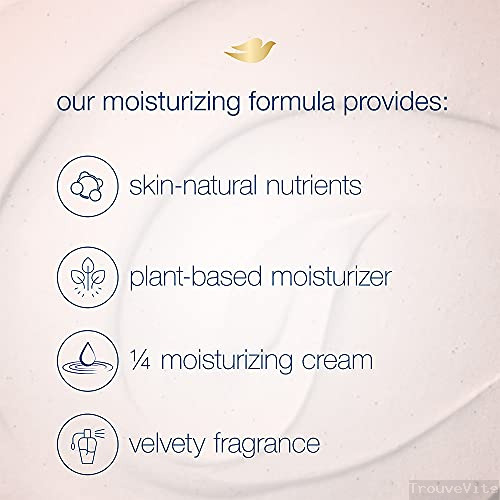 our moisturizing formula provides:

skin-natural nutrients

plant-based moisturizer

¼ moisturizing cream

velvety fragrance

TrouveVite